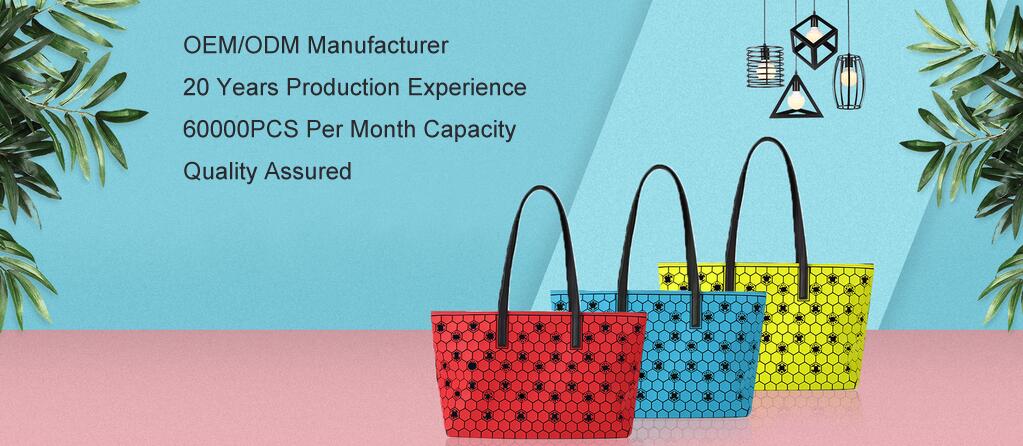 OEM/ODM Manufacturer
20 Years Production Experience
60000PCS Per Month Capacity
Quality Assured